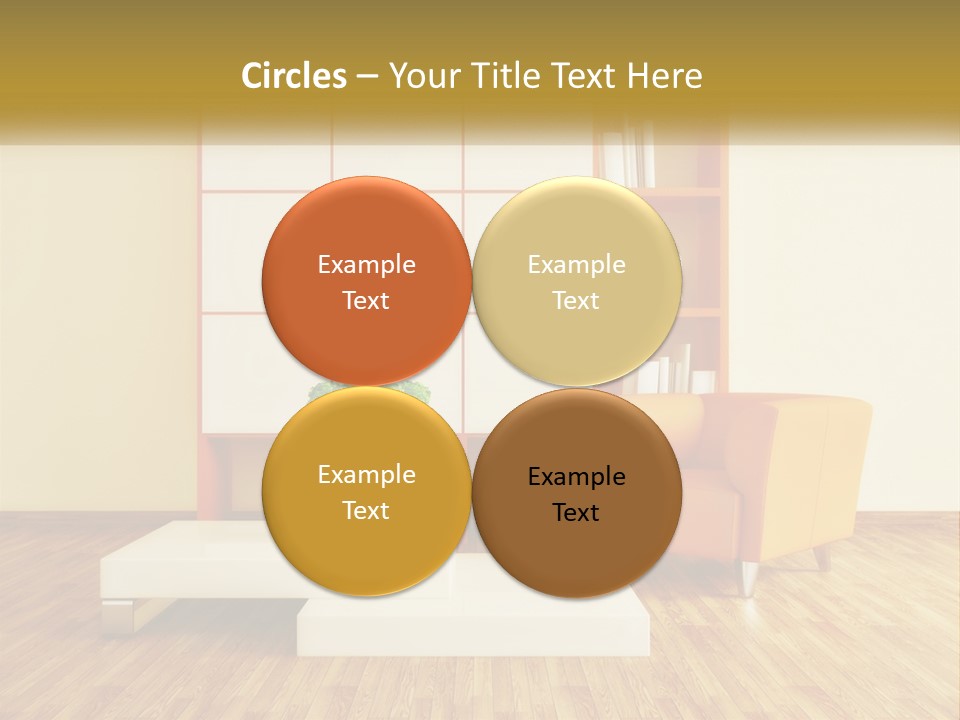 Circles – Your Title Text Here

Example Text

Example Text

Example Text

Example Text